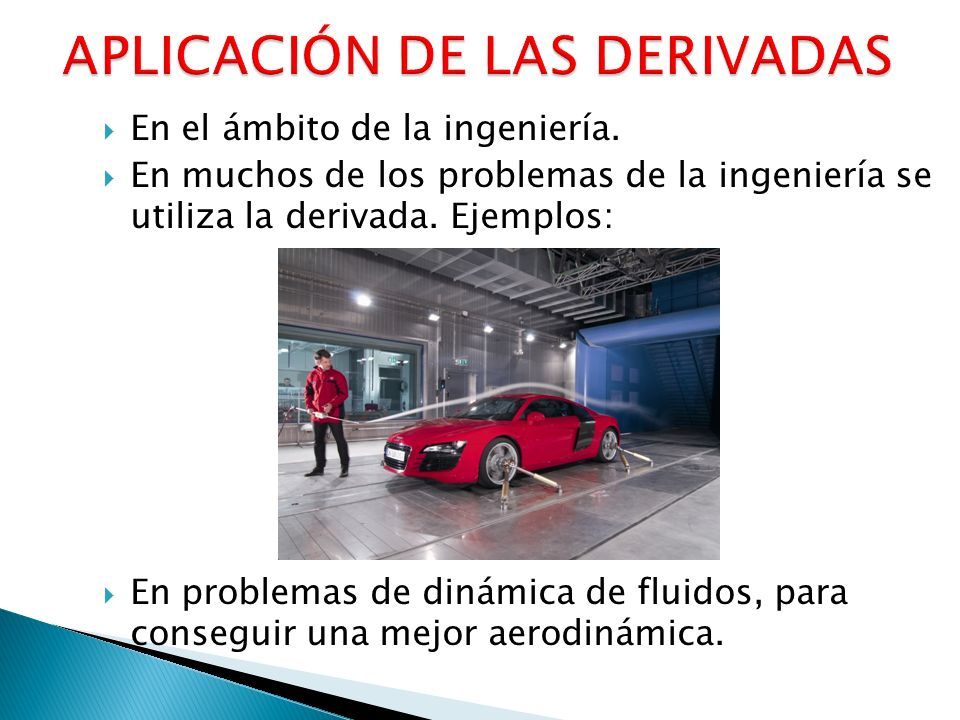 APLICACIÓN DE LAS DERIVADAS

En el ámbito de la ingeniería.

En muchos de los problemas de la ingeniería se utiliza la derivada. Ejemplos:

En problemas de dinámica de fluidos, para conseguir una mejor aerodinámica.